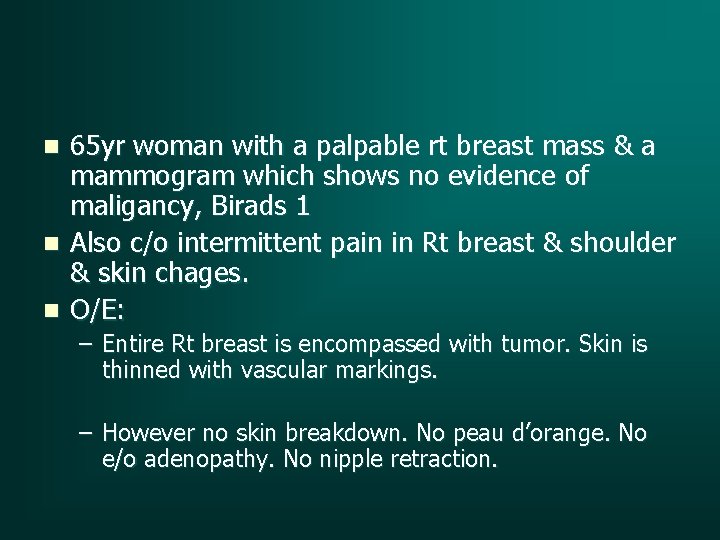 - 65yr woman with a palpable rt breast mass & a mammogram which shows no evidence of maligancy, Birads 1
- Also c/o intermittent pain in Rt breast & shoulder & skin chages.
- O/E:
  – Entire Rt breast is encompassed with tumor. Skin is thinned with vascular markings.

  – However no skin breakdown. No peau d'orange. No e/o adenopathy. No nipple retraction.